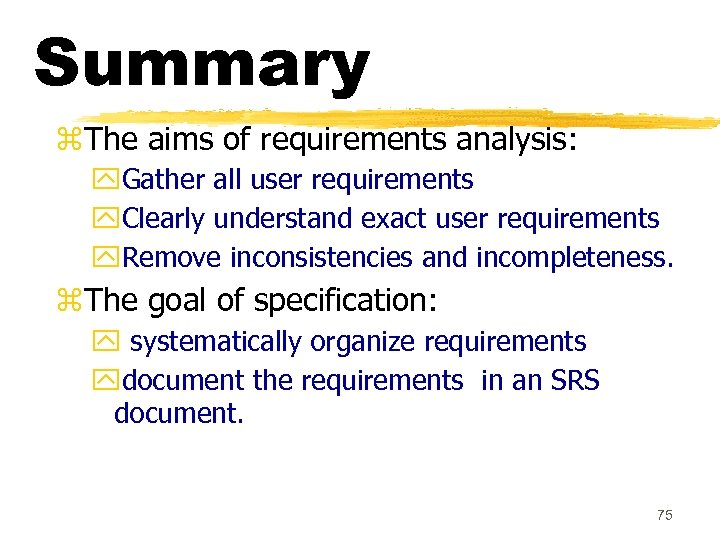 Summary

The aims of requirements analysis:

Gather all user requirements

Clearly understand exact user requirements

Remove inconsistencies and incompleteness.

The goal of specification:

systematically organize requirements

document the requirements in an SRS document.

75